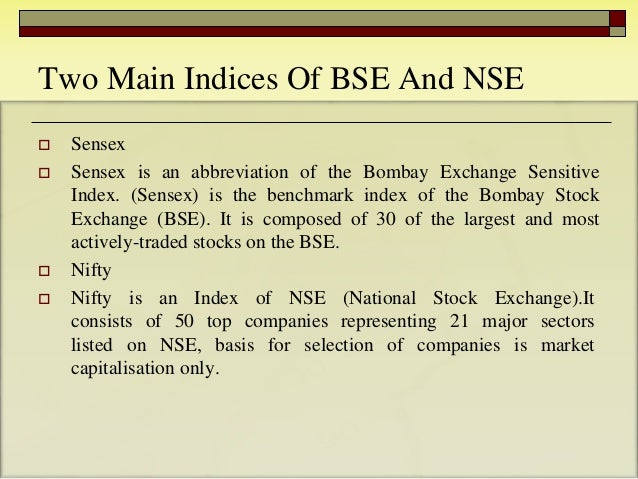 Two Main Indices Of BSE And NSE

Sensex

Sensex is an abbreviation of the Bombay Exchange Sensitive Index. (Sensex) is the benchmark index of the Bombay Stock Exchange (BSE). It is composed of 30 of the largest and most actively-traded stocks on the BSE.

Nifty

Nifty is an Index of NSE (National Stock Exchange).It consists of 50 top companies representing 21 major sectors listed on NSE, basis for selection of companies is market capitalisation only.